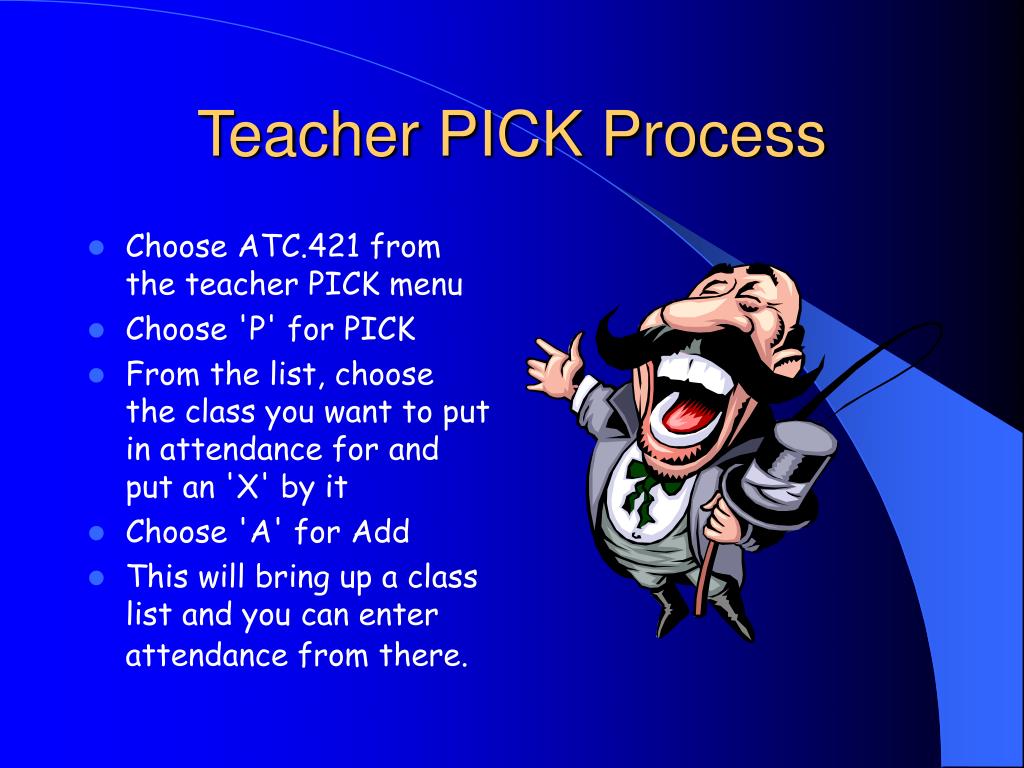 Teacher PICK Process

- Choose ATC.421 from the teacher PICK menu
- Choose 'P' for PICK
- From the list, choose the class you want to put in attendance for and put an 'X' by it
- Choose 'A' for Add
- This will bring up a class list and you can enter attendance from there.